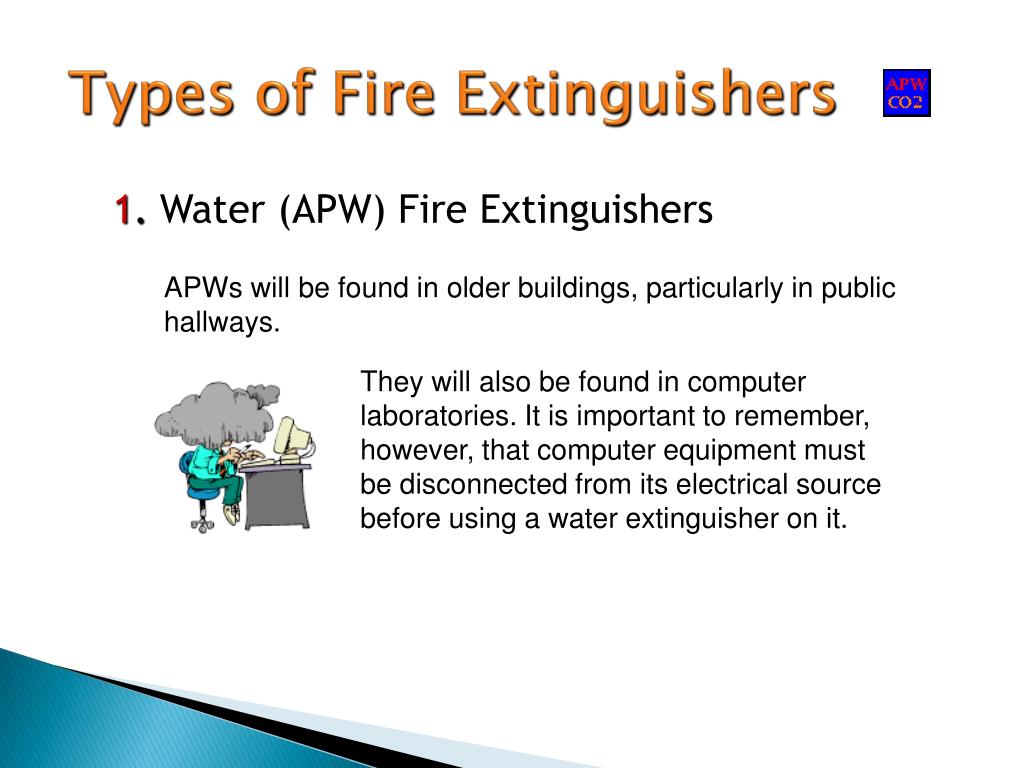 Types of Fire Extinguishers

APW
CO2

1. Water (APW) Fire Extinguishers

APWs will be found in older buildings, particularly in public hallways.

They will also be found in computer laboratories. It is important to remember, however, that computer equipment must be disconnected from its electrical source before using a water extinguisher on it.